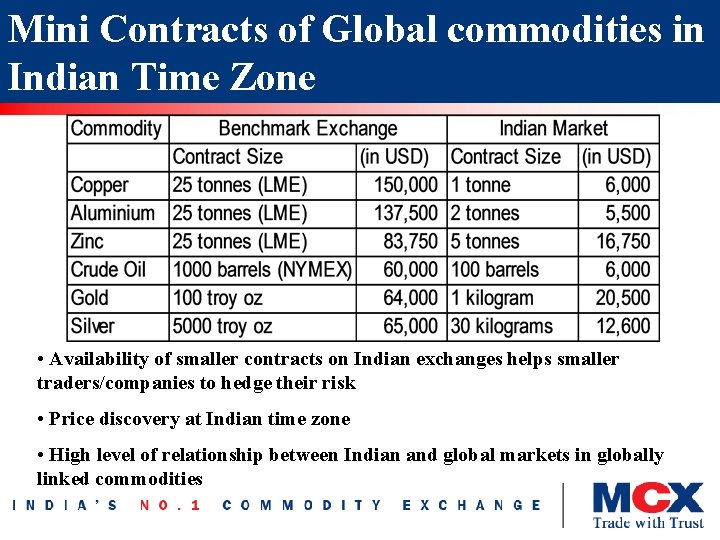 Mini Contracts of Global commodities in Indian Time Zone

| Commodity | Benchmark Exchange | | Indian Market | |
|---|---|---|---|---|
| | Contract Size | (in USD) | Contract Size | (in USD) |
| Copper | 25 tonnes (LME) | 150,000 | 1 tonne | 6,000 |
| Aluminium | 25 tonnes (LME) | 137,500 | 2 tonnes | 5,500 |
| Zinc | 25 tonnes (LME) | 83,750 | 5 tonnes | 16,750 |
| Crude Oil | 1000 barrels (NYMEX) | 60,000 | 100 barrels | 6,000 |
| Gold | 100 troy oz | 64,000 | 1 kilogram | 20,500 |
| Silver | 5000 troy oz | 65,000 | 30 kilograms | 12,600 |

• Availability of smaller contracts on Indian exchanges helps smaller traders/companies to hedge their risk

• Price discovery at Indian time zone

• High level of relationship between Indian and global markets in globally linked commodities

INDIA'S NO.1 COMMODITY EXCHANGE

MCX
Trade with Trust